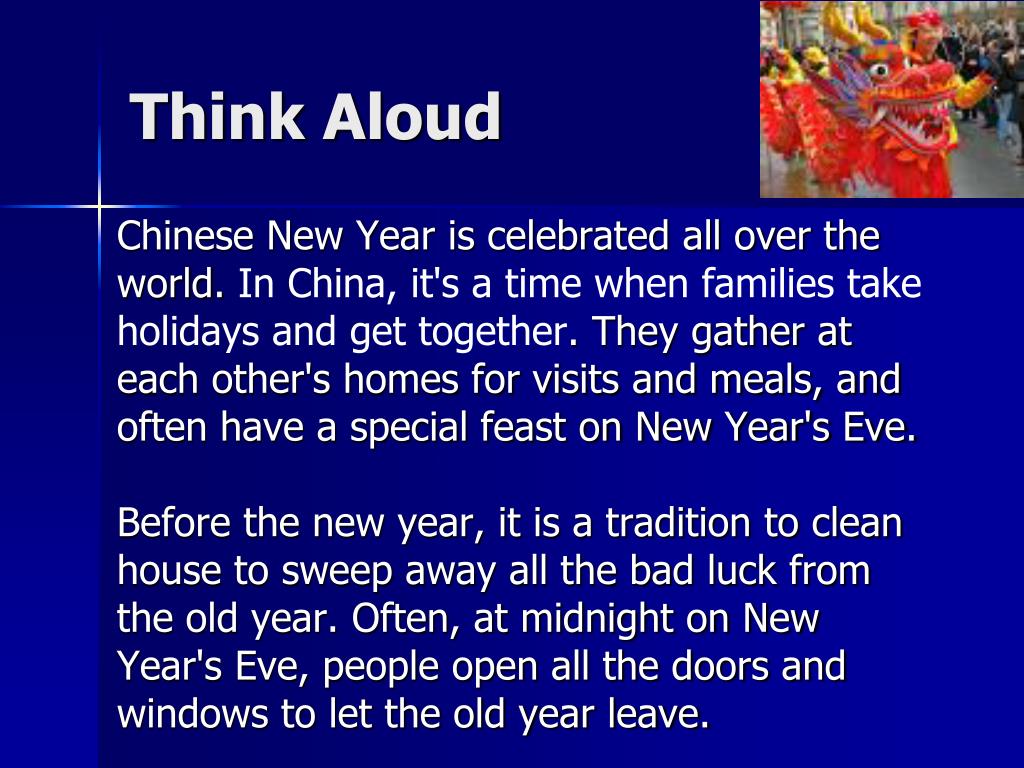 Think Aloud

Chinese New Year is celebrated all over the world. In China, it's a time when families take holidays and get together. They gather at each other's homes for visits and meals, and often have a special feast on New Year's Eve.

Before the new year, it is a tradition to clean house to sweep away all the bad luck from the old year. Often, at midnight on New Year's Eve, people open all the doors and windows to let the old year leave.